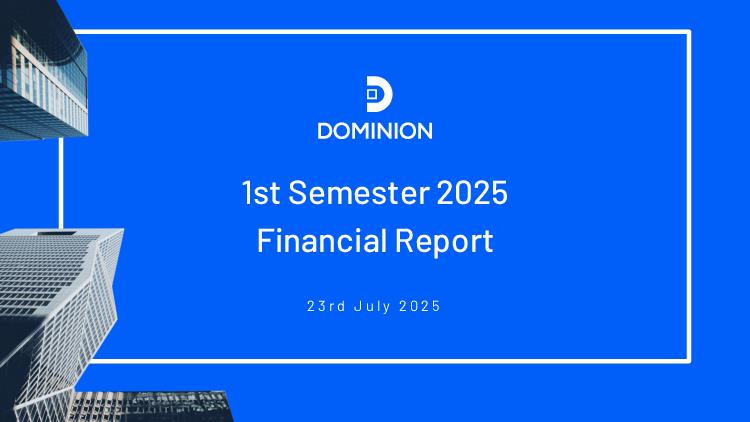 DOMINION

1st Semester 2025
Financial Report

23rd July 2025